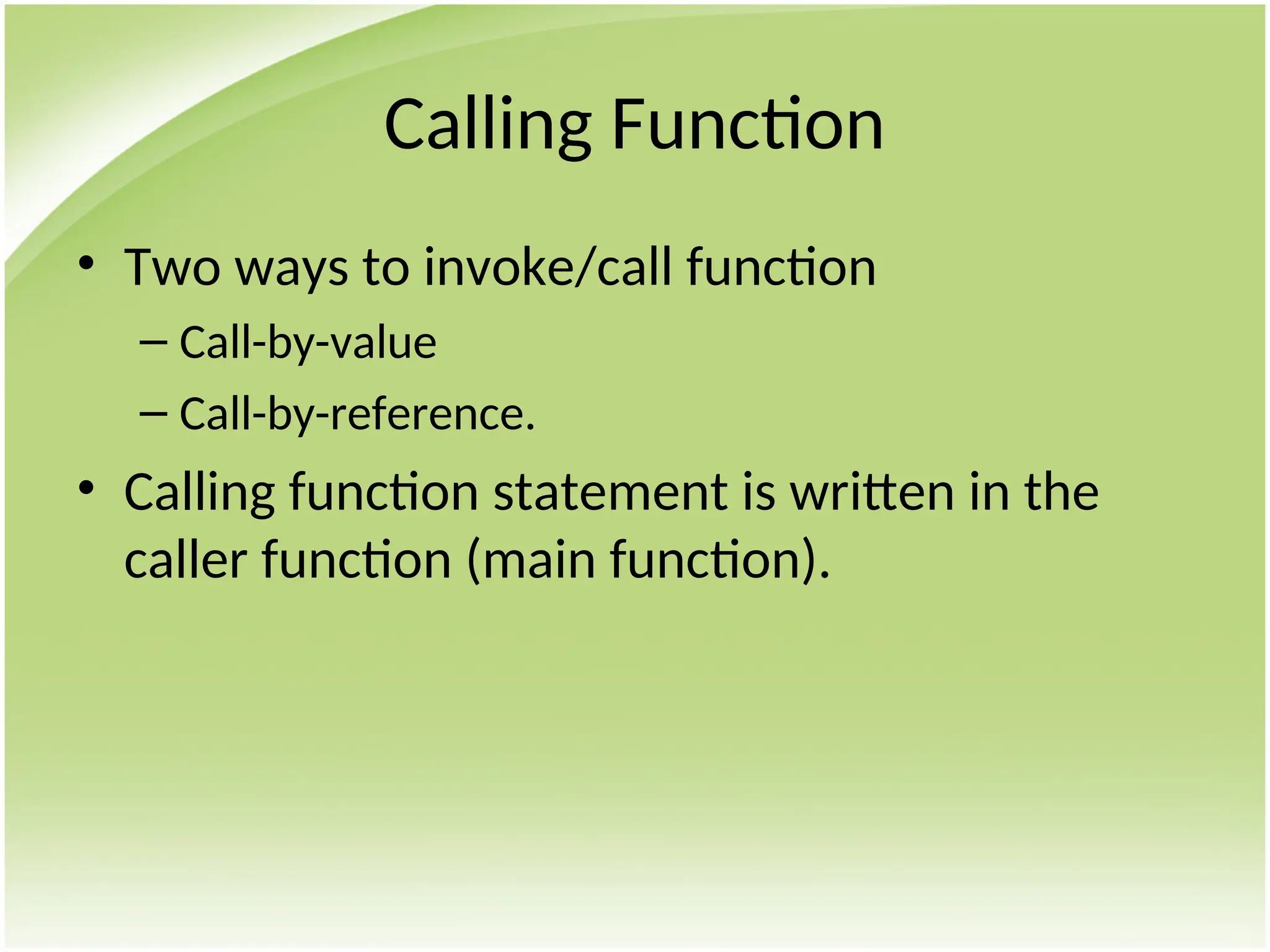 Calling Function

• Two ways to invoke/call function
  – Call-by-value
  – Call-by-reference.
• Calling function statement is written in the caller function (main function).